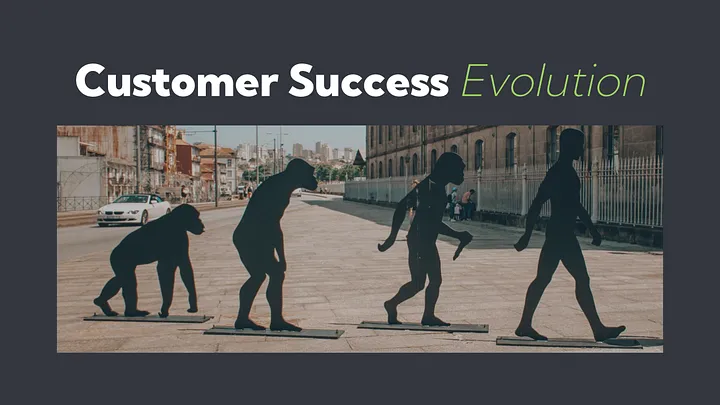 Customer Success Evolution